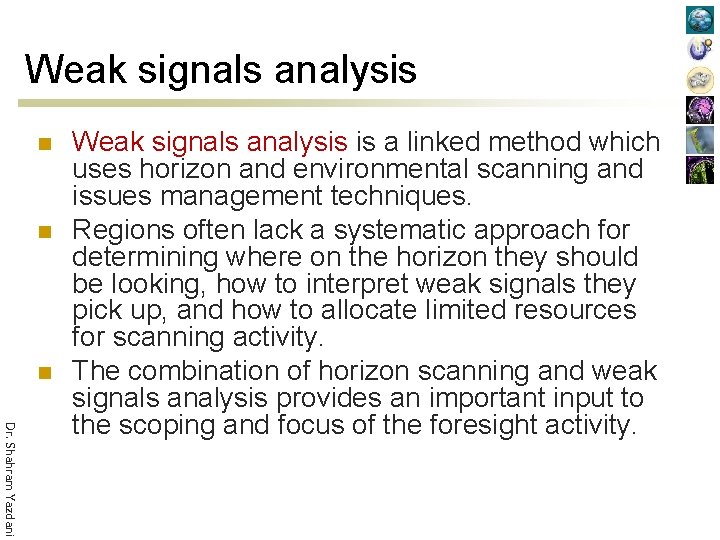 Weak signals analysis

Weak signals analysis is a linked method which uses horizon and environmental scanning and issues management techniques.

Regions often lack a systematic approach for determining where on the horizon they should be looking, how to interpret weak signals they pick up, and how to allocate limited resources for scanning activity.

The combination of horizon scanning and weak signals analysis provides an important input to the scoping and focus of the foresight activity.

Dr. Shahram Yazdani